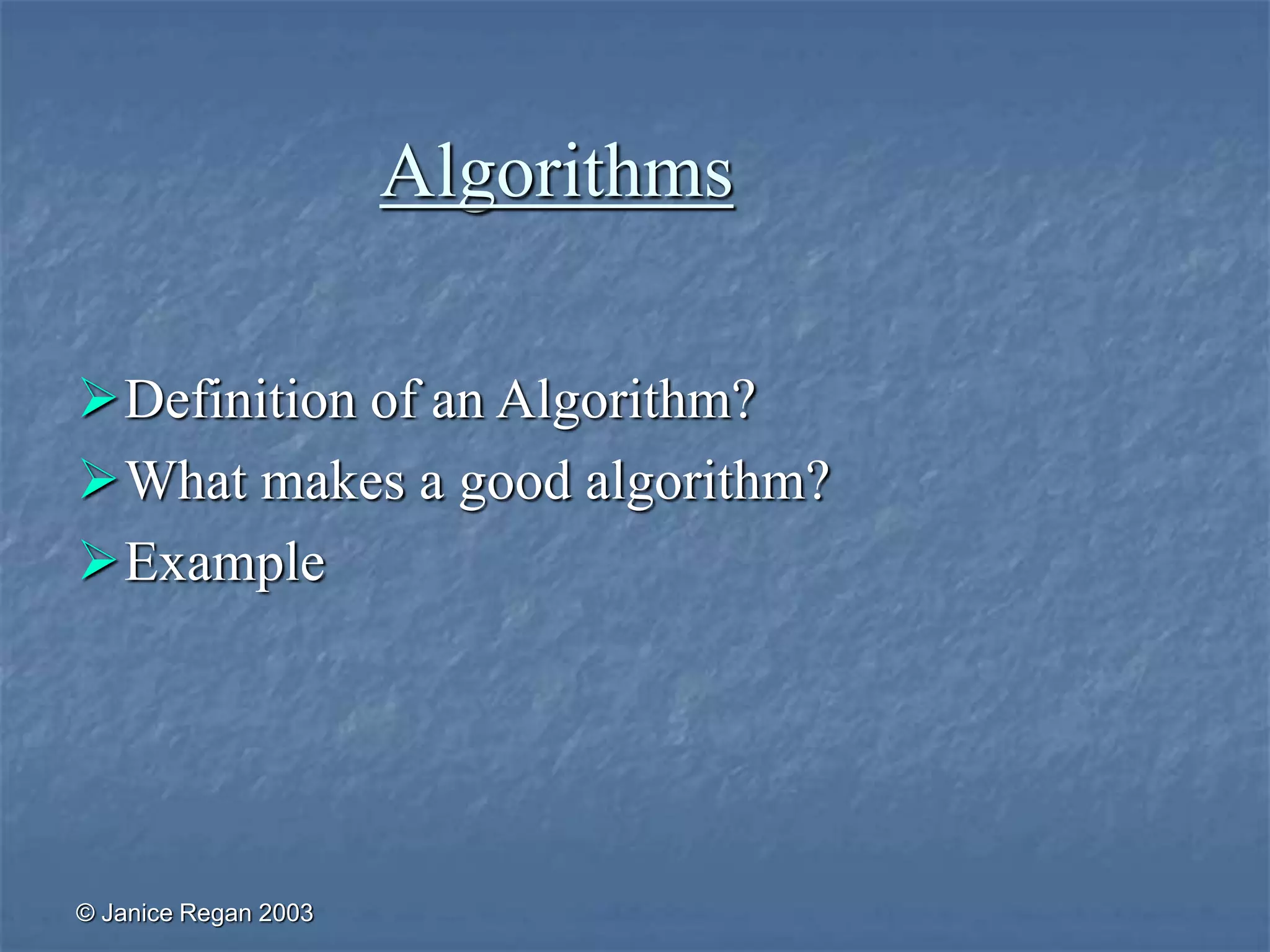 Algorithms

➢ Definition of an Algorithm?
➢ What makes a good algorithm?
➢ Example

© Janice Regan 2003